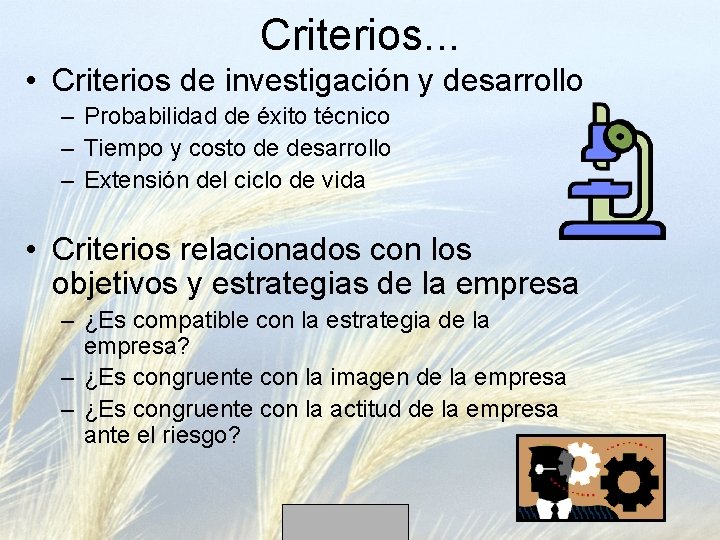 Criterios...

• Criterios de investigación y desarrollo
– Probabilidad de éxito técnico
– Tiempo y costo de desarrollo
– Extensión del ciclo de vida

• Criterios relacionados con los objetivos y estrategias de la empresa
– ¿Es compatible con la estrategia de la empresa?
– ¿Es congruente con la imagen de la empresa
– ¿Es congruente con la actitud de la empresa ante el riesgo?